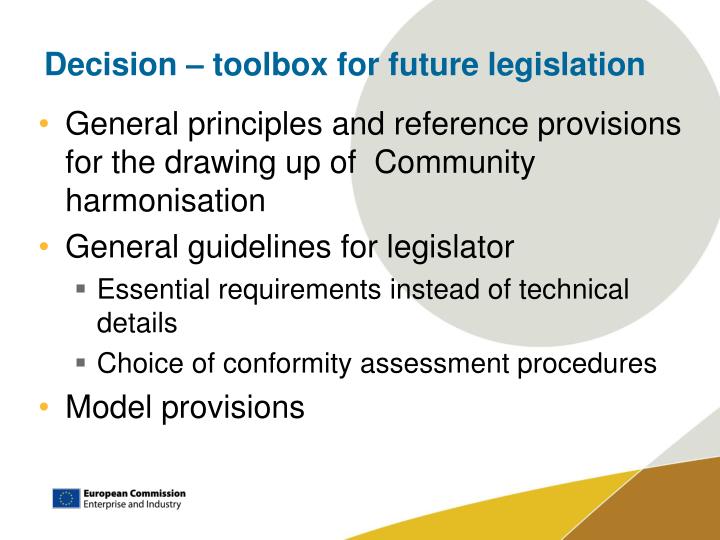 Decision – toolbox for future legislation

• General principles and reference provisions for the drawing up of Community harmonisation
• General guidelines for legislator
  ▪ Essential requirements instead of technical details
  ▪ Choice of conformity assessment procedures
• Model provisions

European Commission
Enterprise and Industry